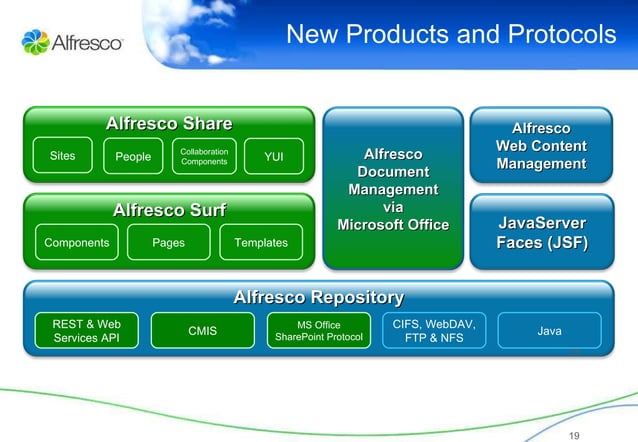 Alfresco

New Products and Protocols

Alfresco Share

Sites

People

Collaboration Components

YUI

Alfresco Surf

Components

Pages

Templates

Alfresco Document Management via Microsoft Office

Alfresco Web Content Management

JavaServer Faces (JSF)

Alfresco Repository

REST & Web Services API

CMIS

MS Office SharePoint Protocol

CIFS, WebDAV, FTP & NFS

Java

19